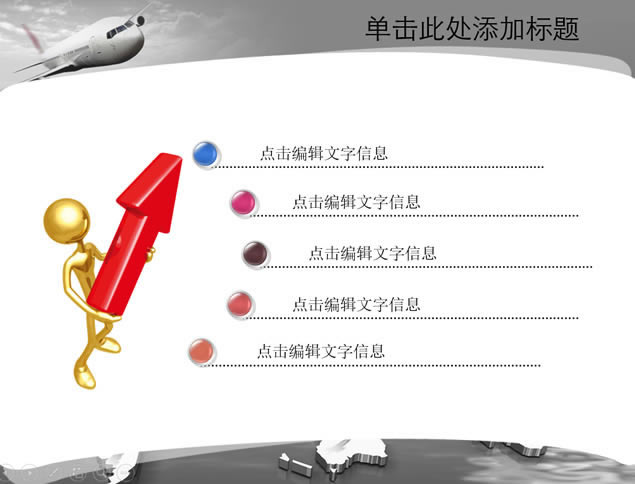 单击此处添加标题

点击编辑文字信息

点击编辑文字信息

点击编辑文字信息

点击编辑文字信息

点击编辑文字信息